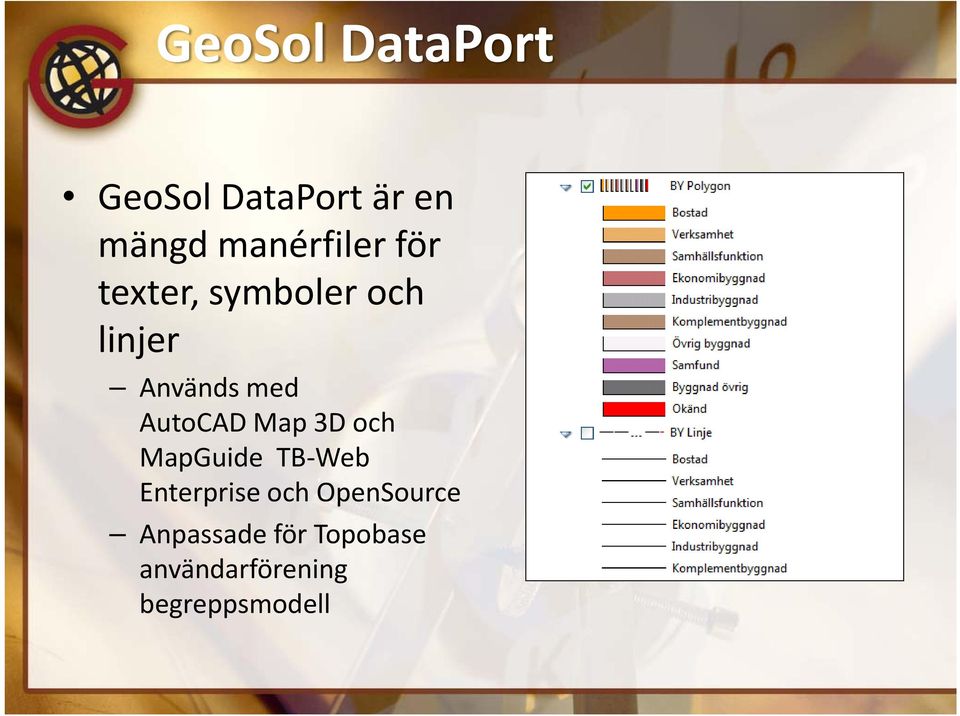 GeoSol DataPort

• GeoSol DataPort är en mängd manérfiler för texter, symboler och linjer
– Används med AutoCAD Map 3D och MapGuide TB-Web Enterprise och OpenSource
– Anpassade för Topobase användarförening begreppsmodell

BY Polygon
Bostad
Verksamhet
Samhällsfunktion
Ekonomibyggnad
Industribyggnad
Komplementbyggnad
Övrig byggnad
Samfund
Byggnad övrig
Okänd
BY Linje
Bostad
Verksamhet
Samhällsfunktion
Ekonomibyggnad
Industribyggnad
Komplementbyggnad